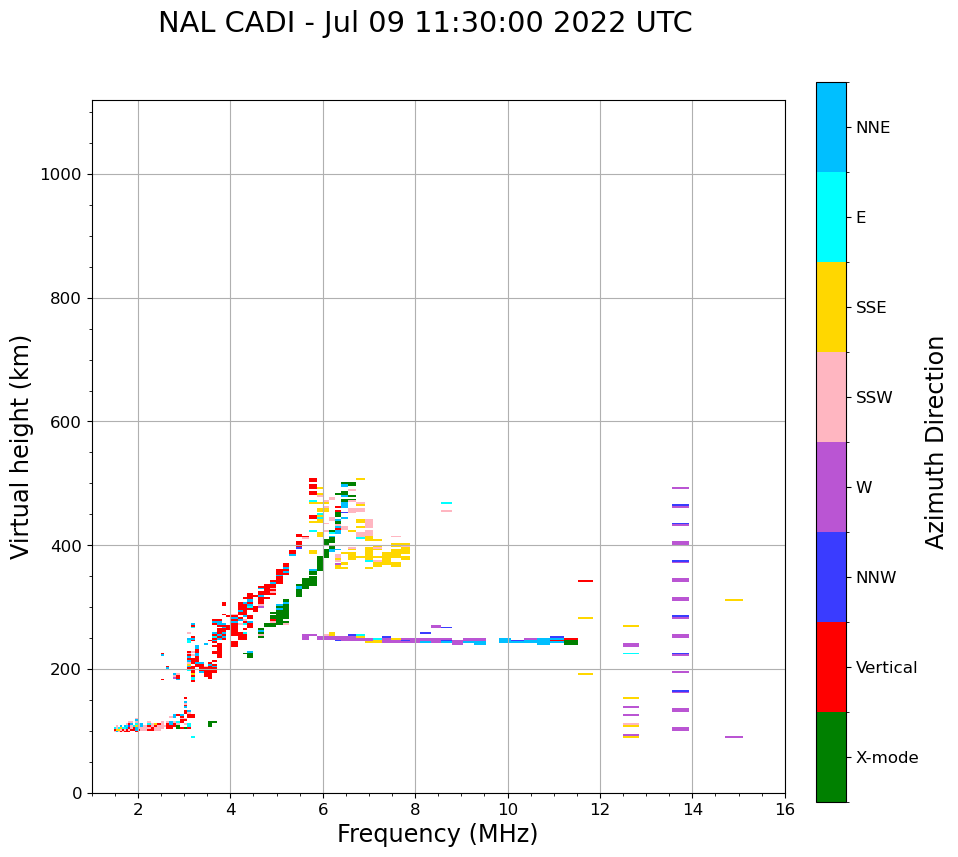 NAL CADI - Jul 09 11:30:00 2022 UTC

Virtual height (km)

1000
800
600
400
200
0

2
4
6
8
10
12
14
16

Frequency (MHz)

NNE
E
SSE
SSW
W
NNW
Vertical
X-mode

Azimuth Direction